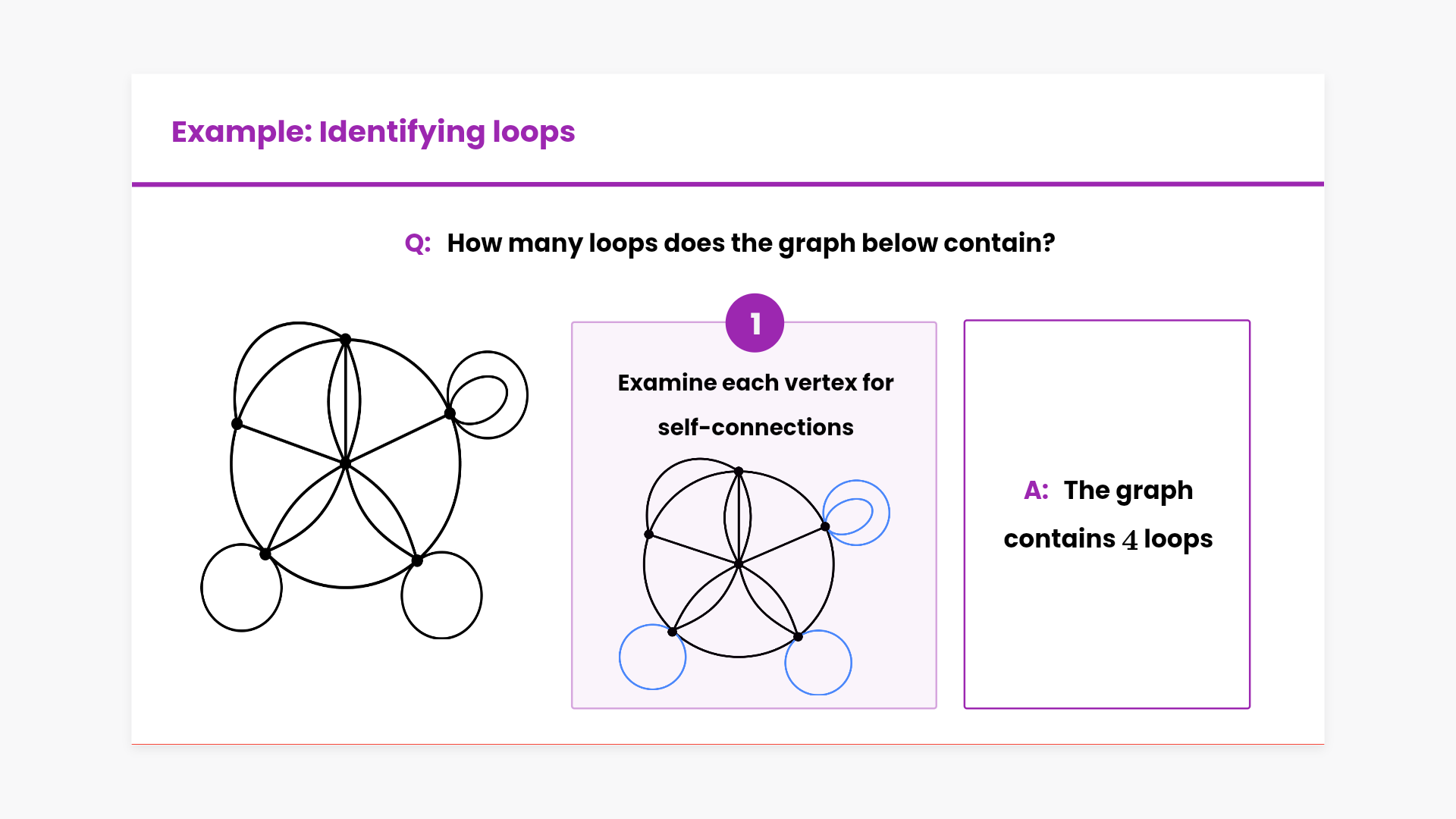 Example: Identifying loops

Q: How many loops does the graph below contain?

1

Examine each vertex for self-connections

A: The graph contains $4$ loops